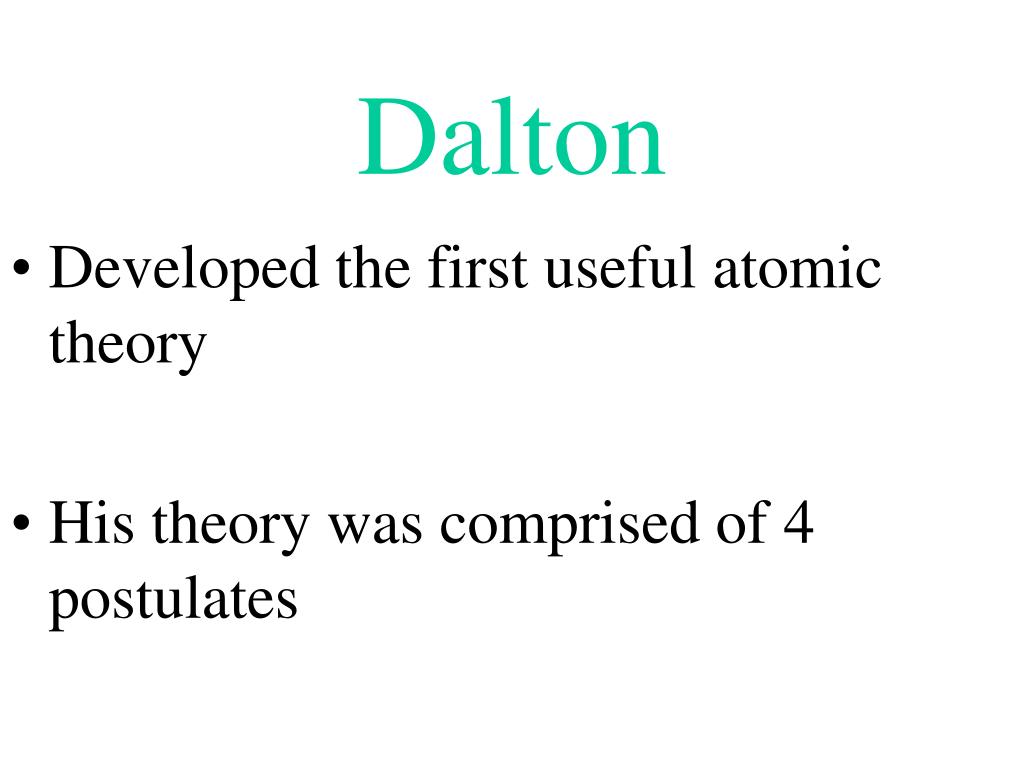 Dalton

• Developed the first useful atomic theory

• His theory was comprised of 4 postulates